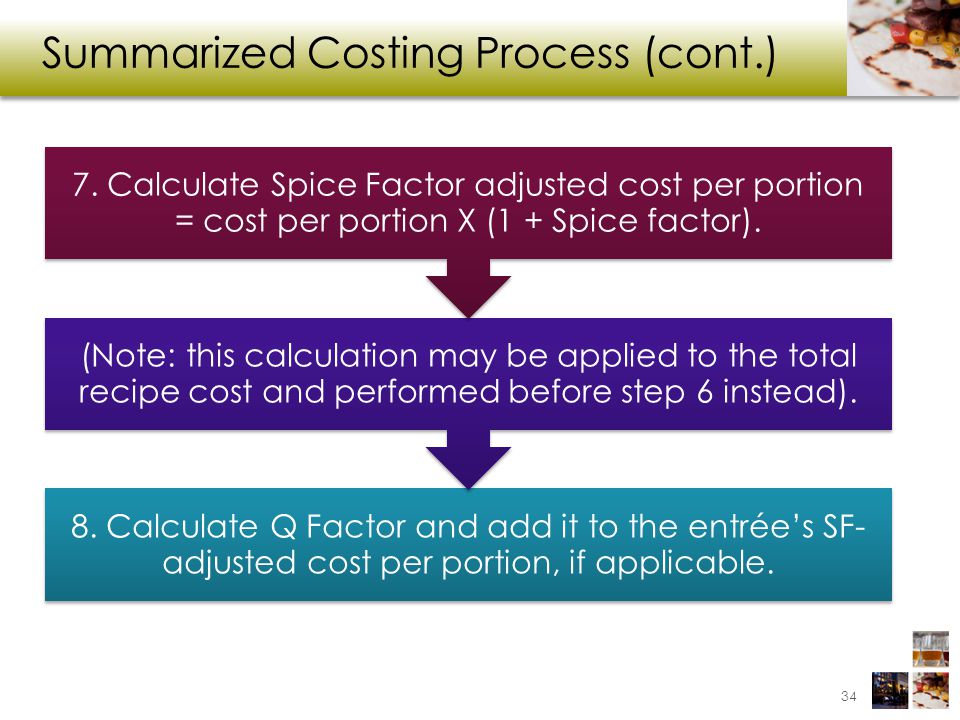 Summarized Costing Process (cont.)

7. Calculate Spice Factor adjusted cost per portion = cost per portion X (1 + Spice factor).

(Note: this calculation may be applied to the total recipe cost and performed before step 6 instead).

8. Calculate Q Factor and add it to the entrée's SF-adjusted cost per portion, if applicable.

34